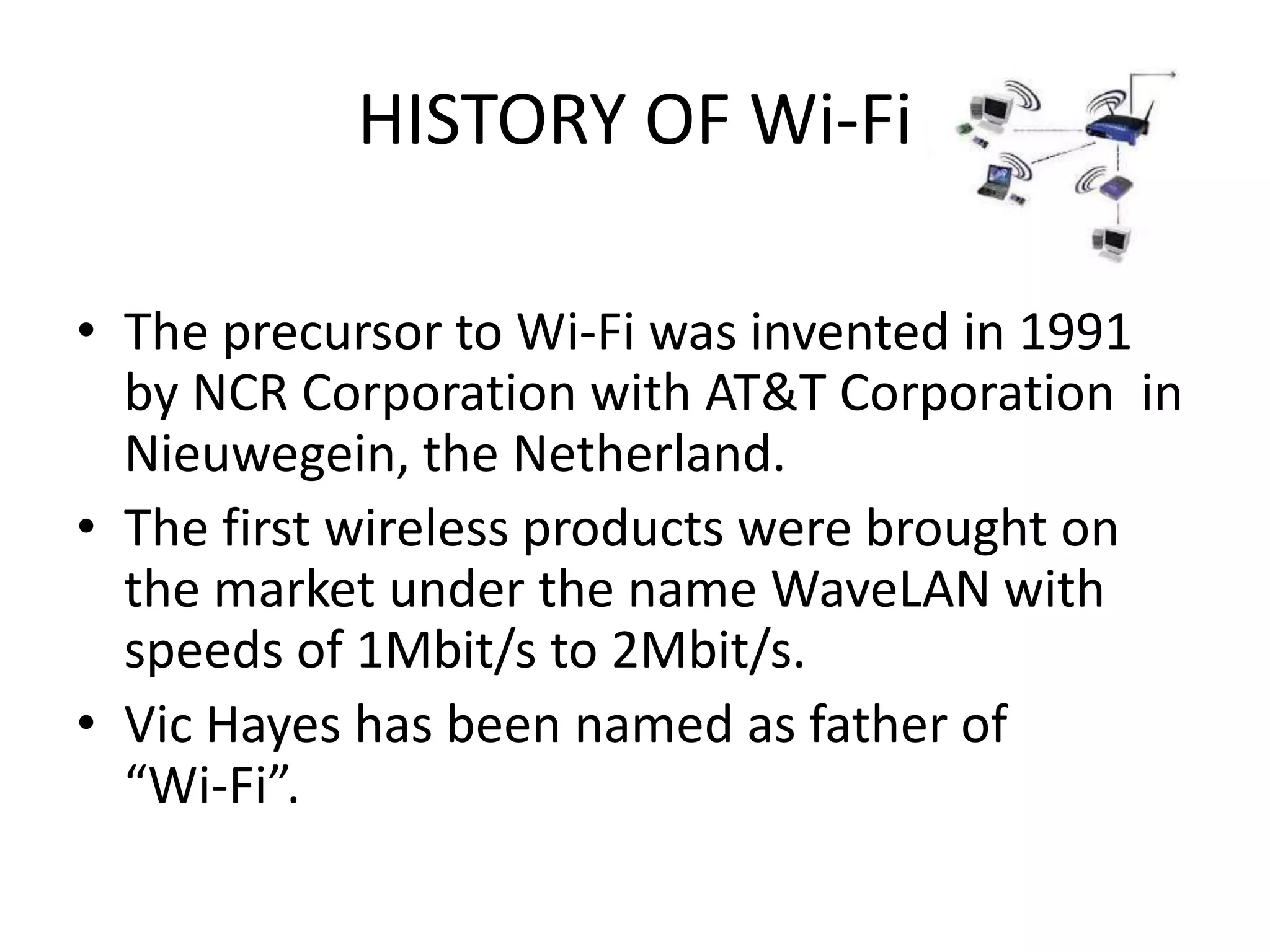 HISTORY OF Wi-Fi

• The precursor to Wi-Fi was invented in 1991 by NCR Corporation with AT&T Corporation in Nieuwegein, the Netherland.
• The first wireless products were brought on the market under the name WaveLAN with speeds of 1Mbit/s to 2Mbit/s.
• Vic Hayes has been named as father of “Wi-Fi”.